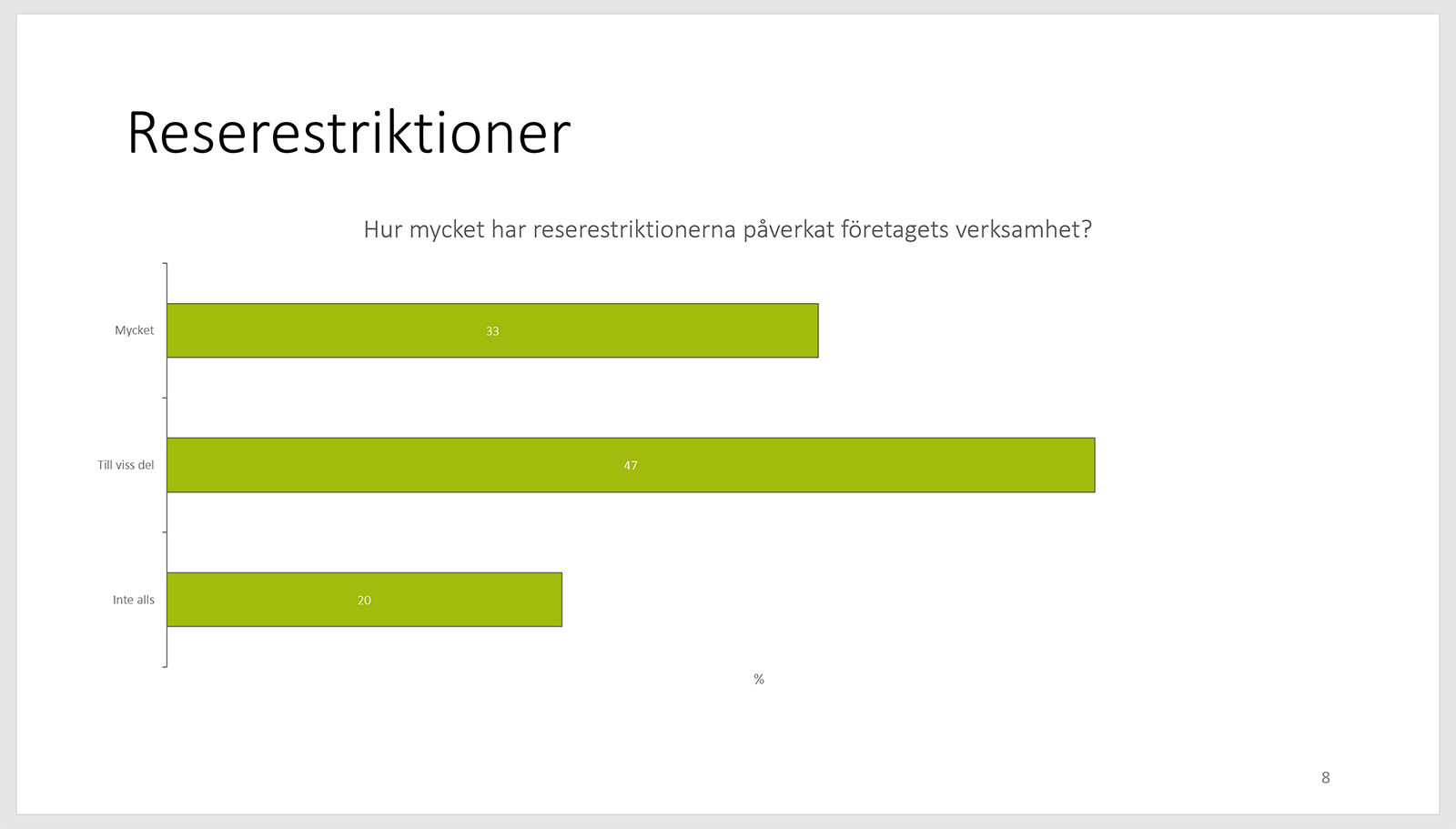 Reserestriktioner

Hur mycket har reserestriktionerna påverkat företagets verksamhet?

Mycket
33

Till viss del
47

Inte alls
20

%

8